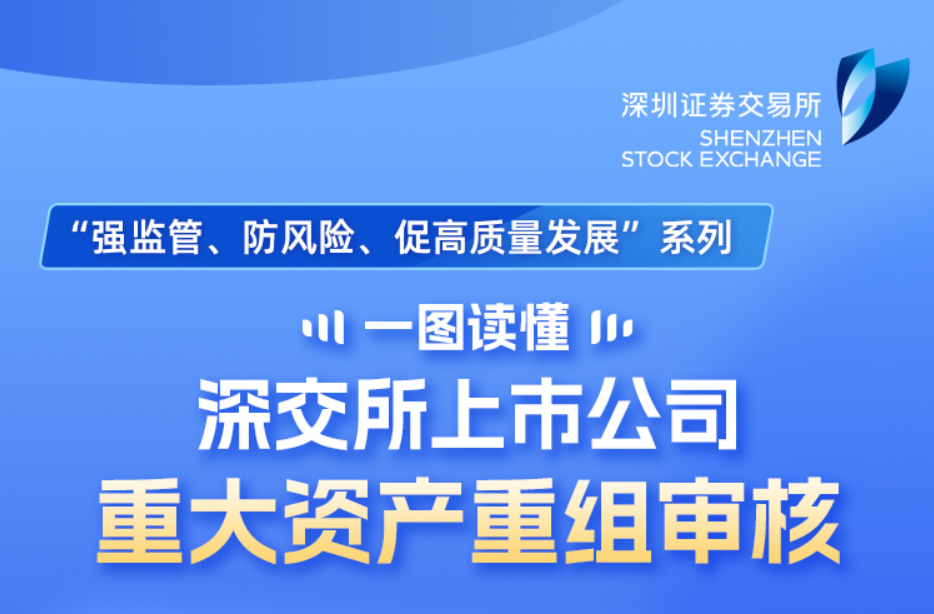 深圳证券交易所
SHENZHEN
STOCK EXCHANGE

“强监管、防风险、促高质量发展”系列

一图读懂

深交所上市公司

重大资产重组审核